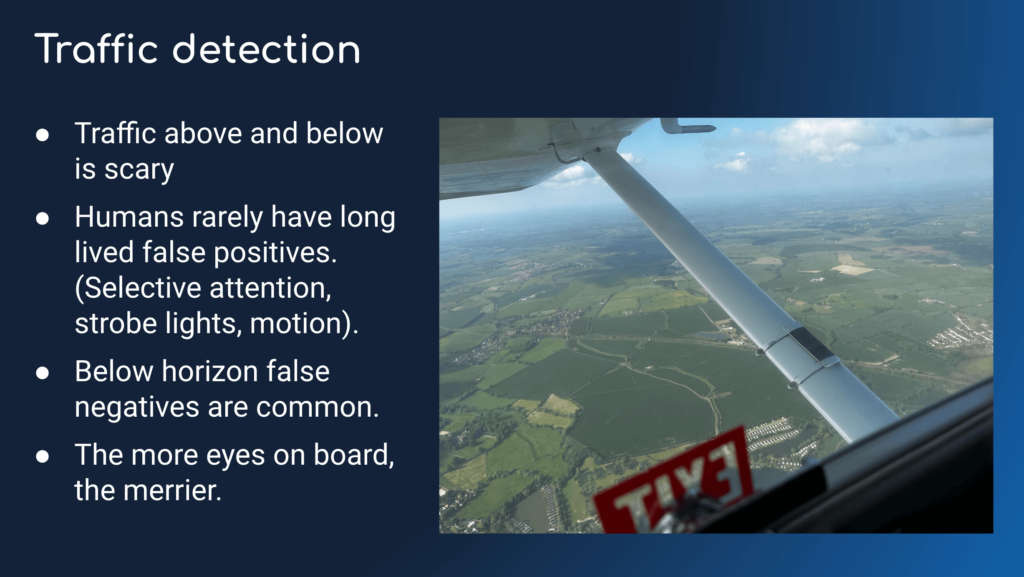 Traffic detection

● Traffic above and below is scary

● Humans rarely have long lived false positives. (Selective attention, strobe lights, motion).

● Below horizon false negatives are common.

● The more eyes on board, the merrier.

EXIT